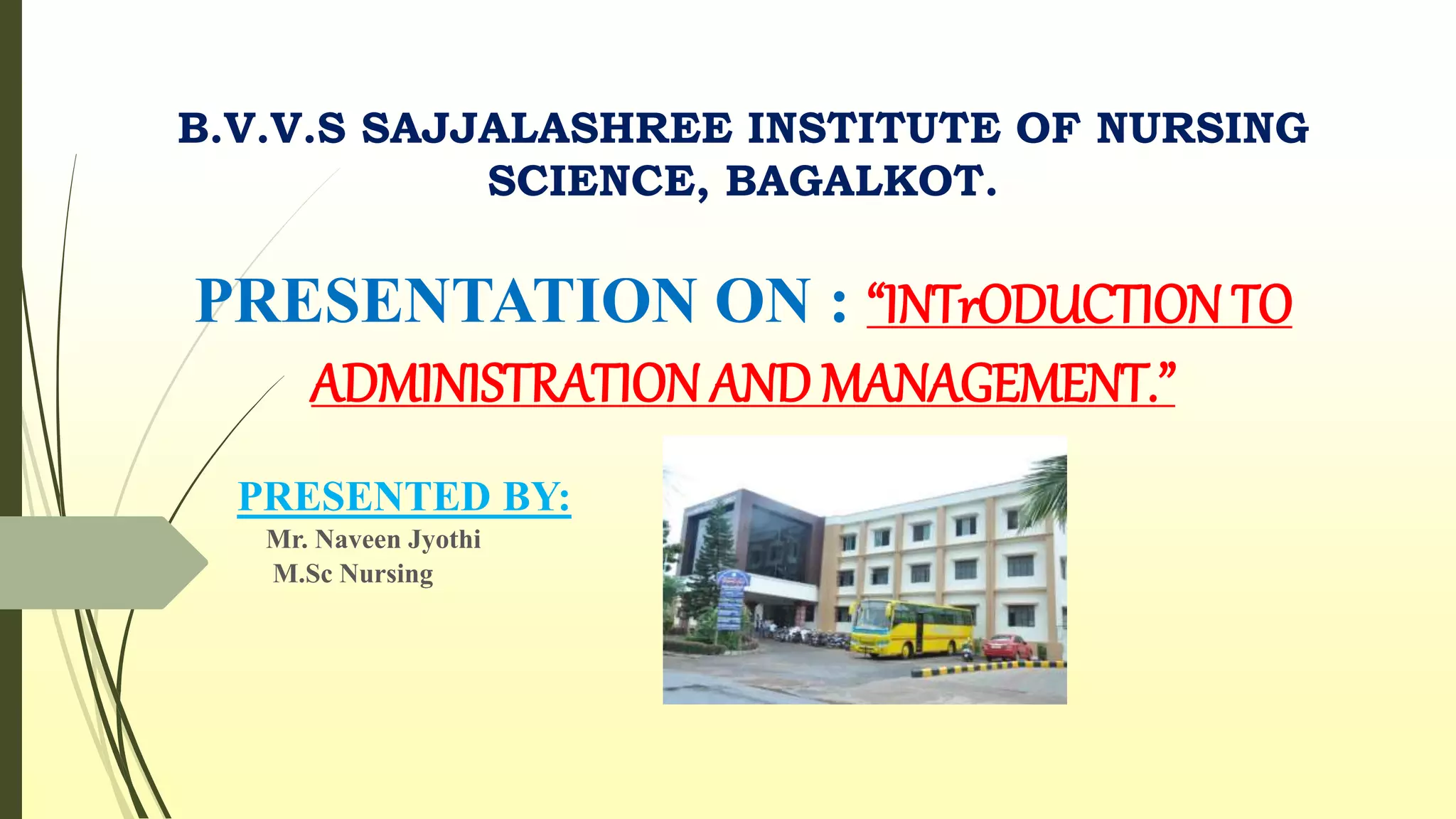 B.V.V.S SAJJALASHREE INSTITUTE OF NURSING SCIENCE, BAGALKOT.

PRESENTATION ON : “INTrODUCTION TO ADMINISTRATION AND MANAGEMENT.”

PRESENTED BY:
Mr. Naveen Jyothi
M.Sc Nursing